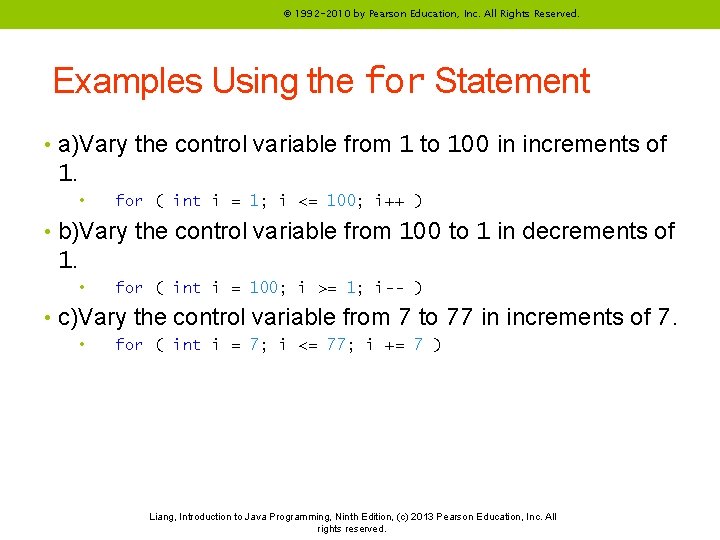 © 1992-2010 by Pearson Education, Inc. All Rights Reserved.

Examples Using the for Statement

• a)Vary the control variable from 1 to 100 in increments of 1.
  • for ( int i = 1; i <= 100; i++ )
• b)Vary the control variable from 100 to 1 in decrements of 1.
  • for ( int i = 100; i >= 1; i-- )
• c)Vary the control variable from 7 to 77 in increments of 7.
  • for ( int i = 7; i <= 77; i += 7 )

Liang, Introduction to Java Programming, Ninth Edition, (c) 2013 Pearson Education, Inc. All rights reserved.